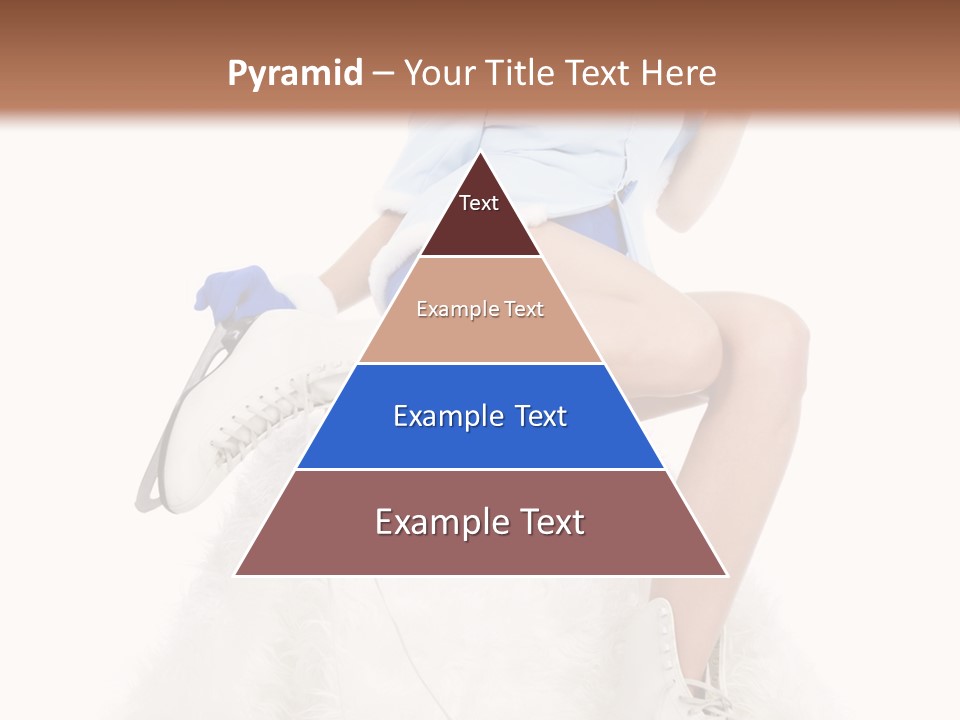 Pyramid – Your Title Text Here

Text

Example Text

Example Text

Example Text